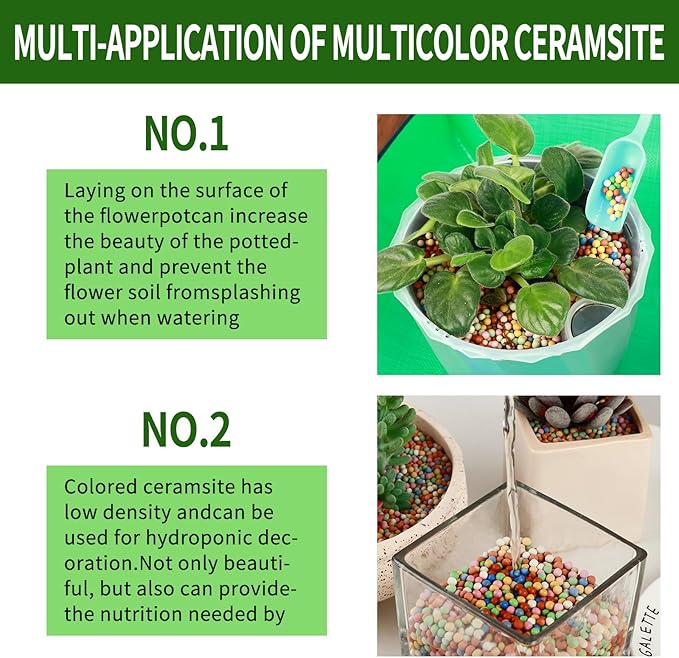 MULTI-APPLICATION OF MULTICOLOR CERAMSITE

NO.1

Laying on the surface of the flowerpotcan increase the beauty of the potted-plant and prevent the flower soil fromsplashing out when watering

NO.2

Colored ceramsite has low density andcan be used for hydroponic decoration.Not only beautiful, but also can provide-the nutrition needed by

GALETTE